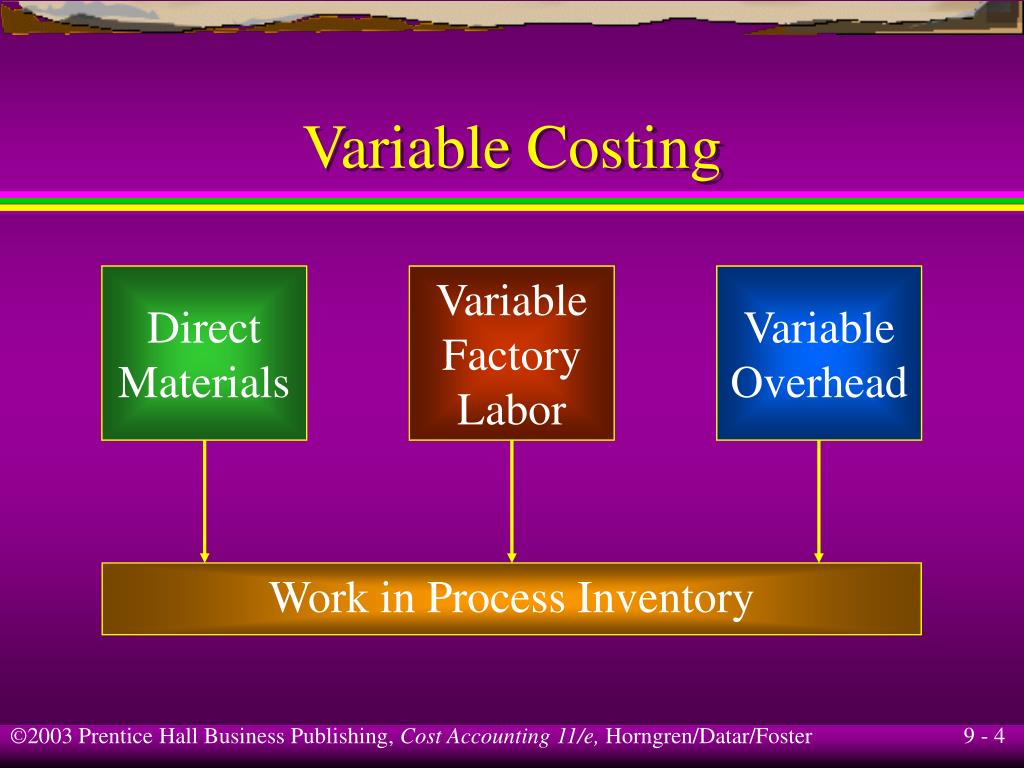 Variable Costing

Direct Materials

Variable Factory Labor

Variable Overhead

Work in Process Inventory

©2003 Prentice Hall Business Publishing, Cost Accounting 11/e, Horngren/Datar/Foster

9 - 4